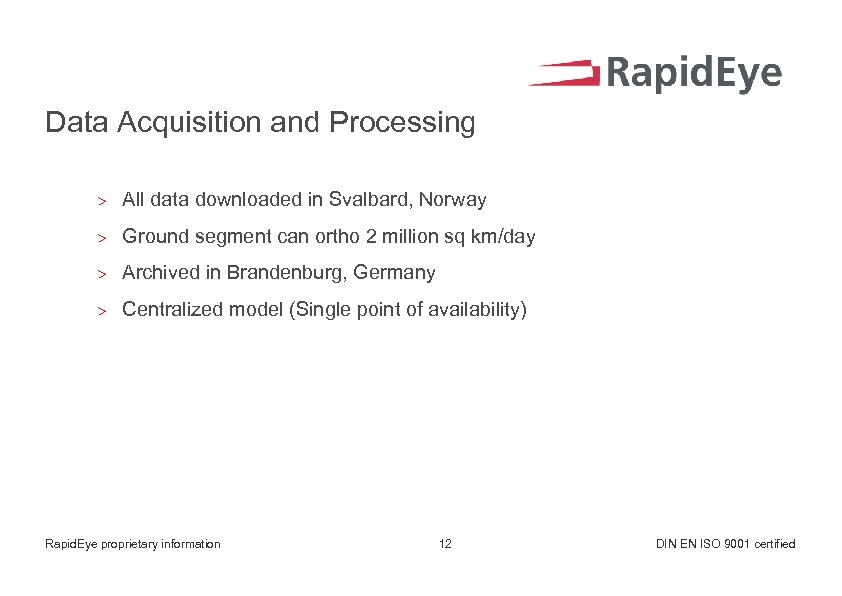 RapidEye

Data Acquisition and Processing

> All data downloaded in Svalbard, Norway

> Ground segment can ortho 2 million sq km/day

> Archived in Brandenburg, Germany

> Centralized model (Single point of availability)

RapidEye proprietary information 12 DIN EN ISO 9001 certified